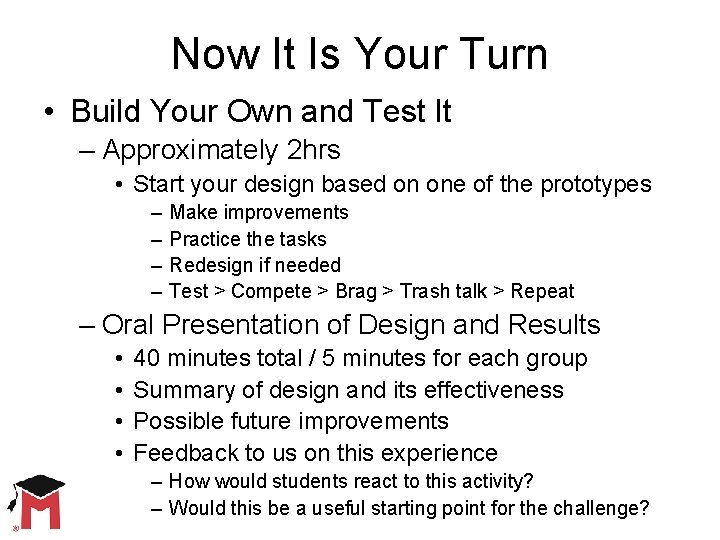 Now It Is Your Turn

• Build Your Own and Test It
– Approximately 2hrs
• Start your design based on one of the prototypes
– Make improvements
– Practice the tasks
– Redesign if needed
– Test > Compete > Brag > Trash talk > Repeat
– Oral Presentation of Design and Results
• 40 minutes total / 5 minutes for each group
• Summary of design and its effectiveness
• Possible future improvements
• Feedback to us on this experience
– How would students react to this activity?
– Would this be a useful starting point for the challenge?

M